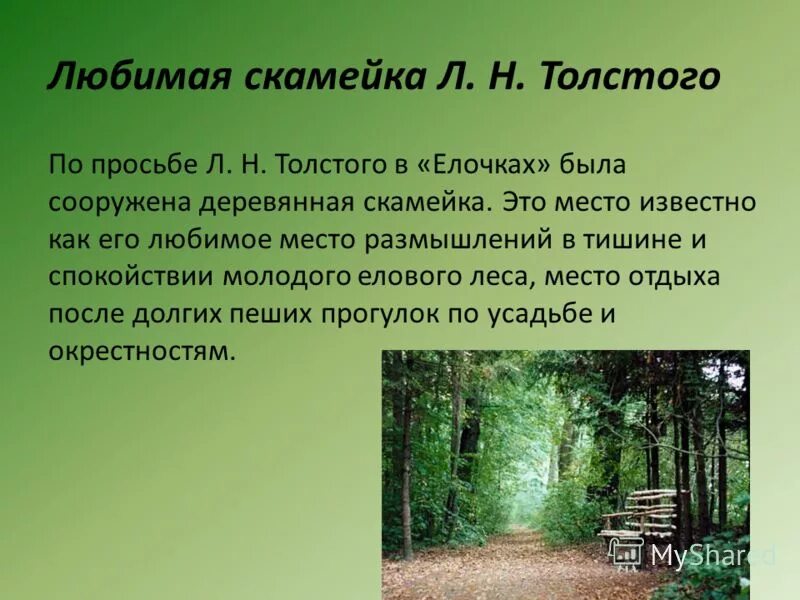 Любимая скамейка Л. Н. Толстого

По просьбе Л. Н. Толстого в «Елочках» была сооружена деревянная скамейка. Это место известно как его любимое место размышлений в тишине и спокойствии молодого елового леса, место отдыха после долгих пеших прогулок по усадьбе и окрестностям.

MyShared